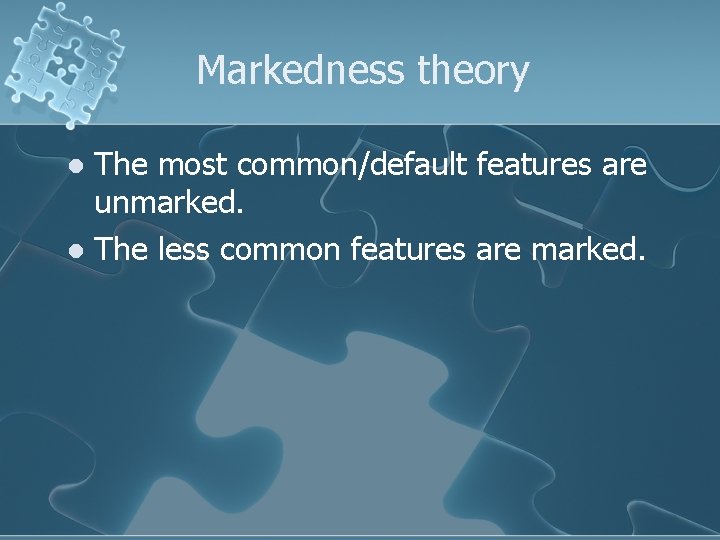 Markedness theory

- The most common/default features are unmarked.
- The less common features are marked.